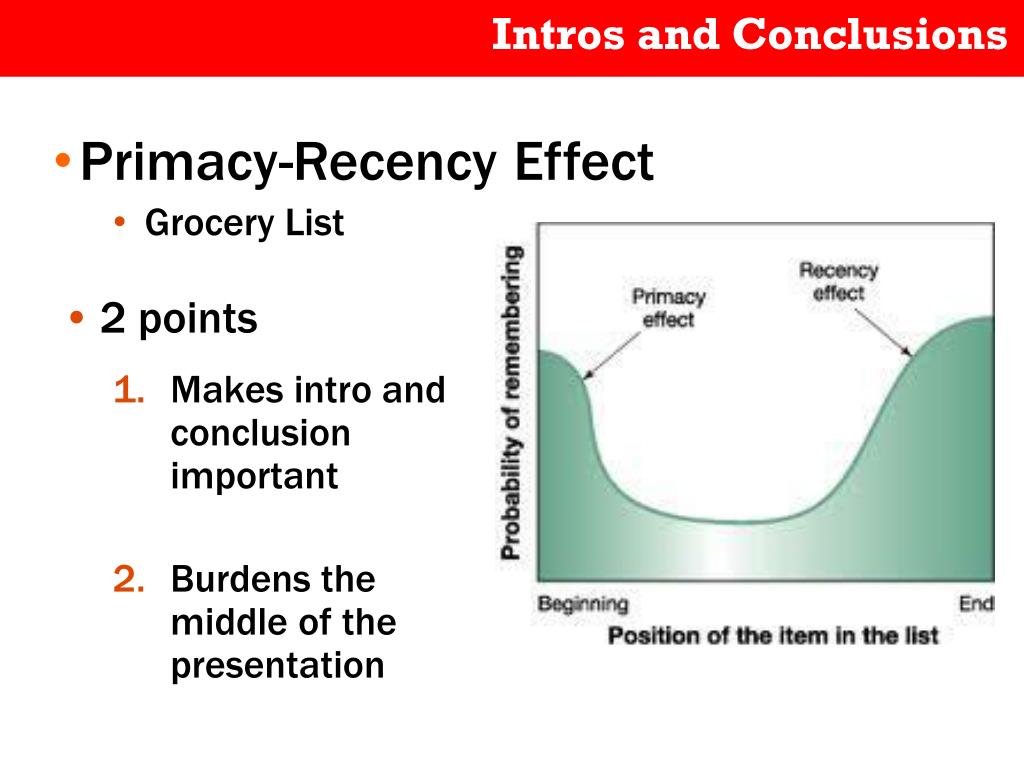 Intros and Conclusions

• Primacy-Recency Effect

• Grocery List

• 2 points

1. Makes intro and conclusion important

2. Burdens the middle of the presentation

Probability of remembering

Primacy effect

Recency effect

Beginning

End

Position of the item in the list